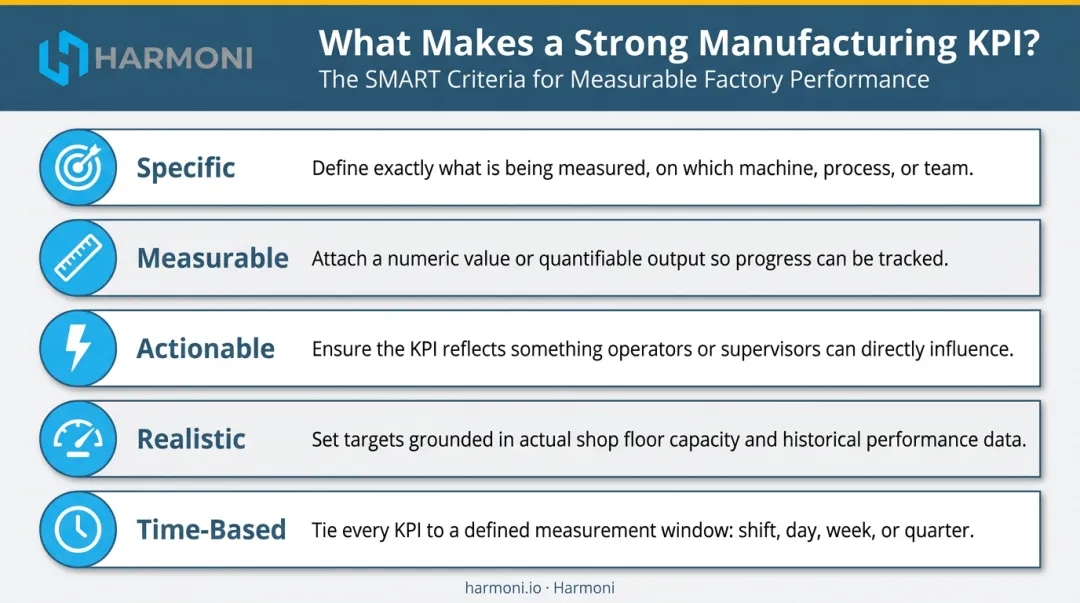 HARMONI

What Makes a Strong Manufacturing KPI?

The SMART Criteria for Measurable Factory Performance

Specific Define exactly what is being measured, on which machine, process, or team.

Measurable Attach a numeric value or quantifiable output so progress can be tracked.

Actionable Ensure the KPI reflects something operators or supervisors can directly influence.

Realistic Set targets grounded in actual shop floor capacity and historical performance data.

Time-Based Tie every KPI to a defined measurement window: shift, day, week, or quarter.

harmoni.io · Harmoni